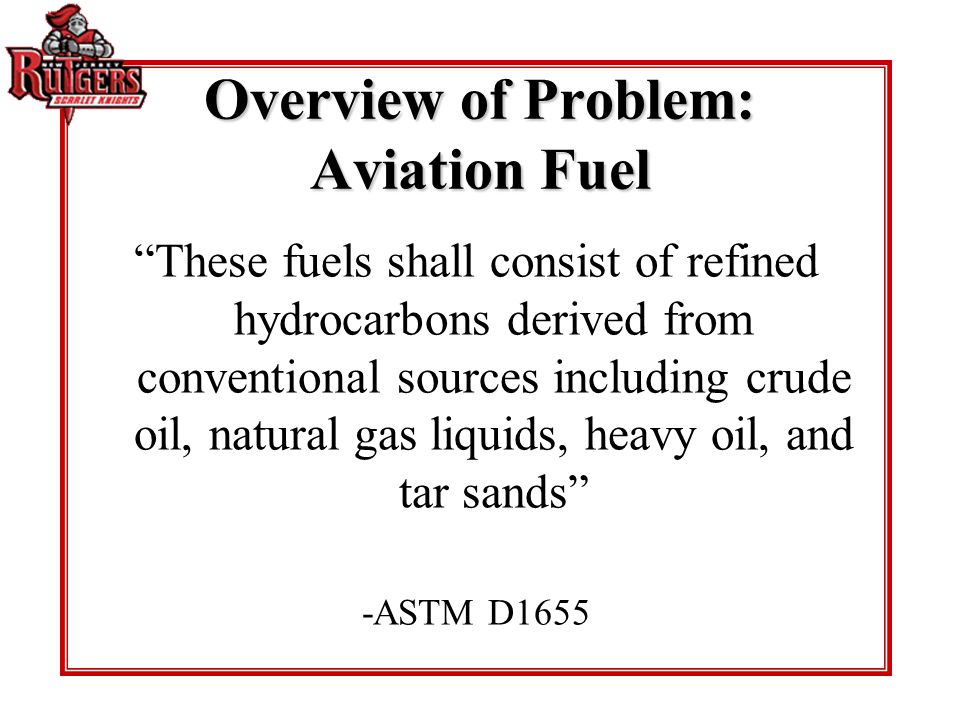 RUTGERS
SCARLET KNIGHTS

Overview of Problem: Aviation Fuel

“These fuels shall consist of refined hydrocarbons derived from conventional sources including crude oil, natural gas liquids, heavy oil, and tar sands”

-ASTM D1655